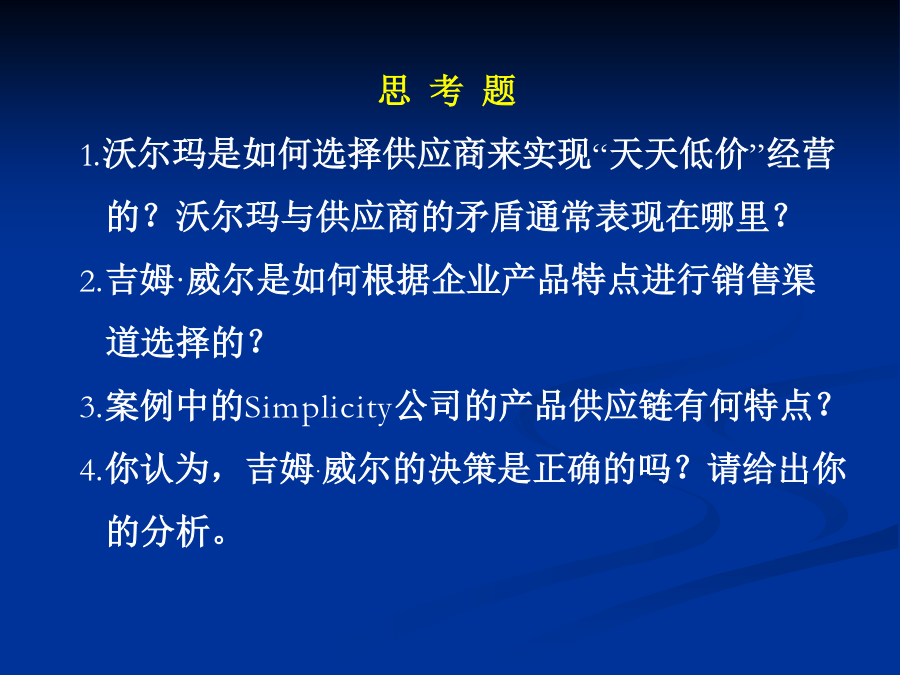 思 考 题

1.沃尔玛是如何选择供应商来实现“天天低价”经营的？沃尔玛与供应商的矛盾通常表现在哪里？

2.吉姆·威尔是如何根据企业产品特点进行销售渠道选择的？

3.案例中的Simplicity公司的产品供应链有何特点？

4.你认为，吉姆·威尔的决策是正确的吗？请给出你的分析。